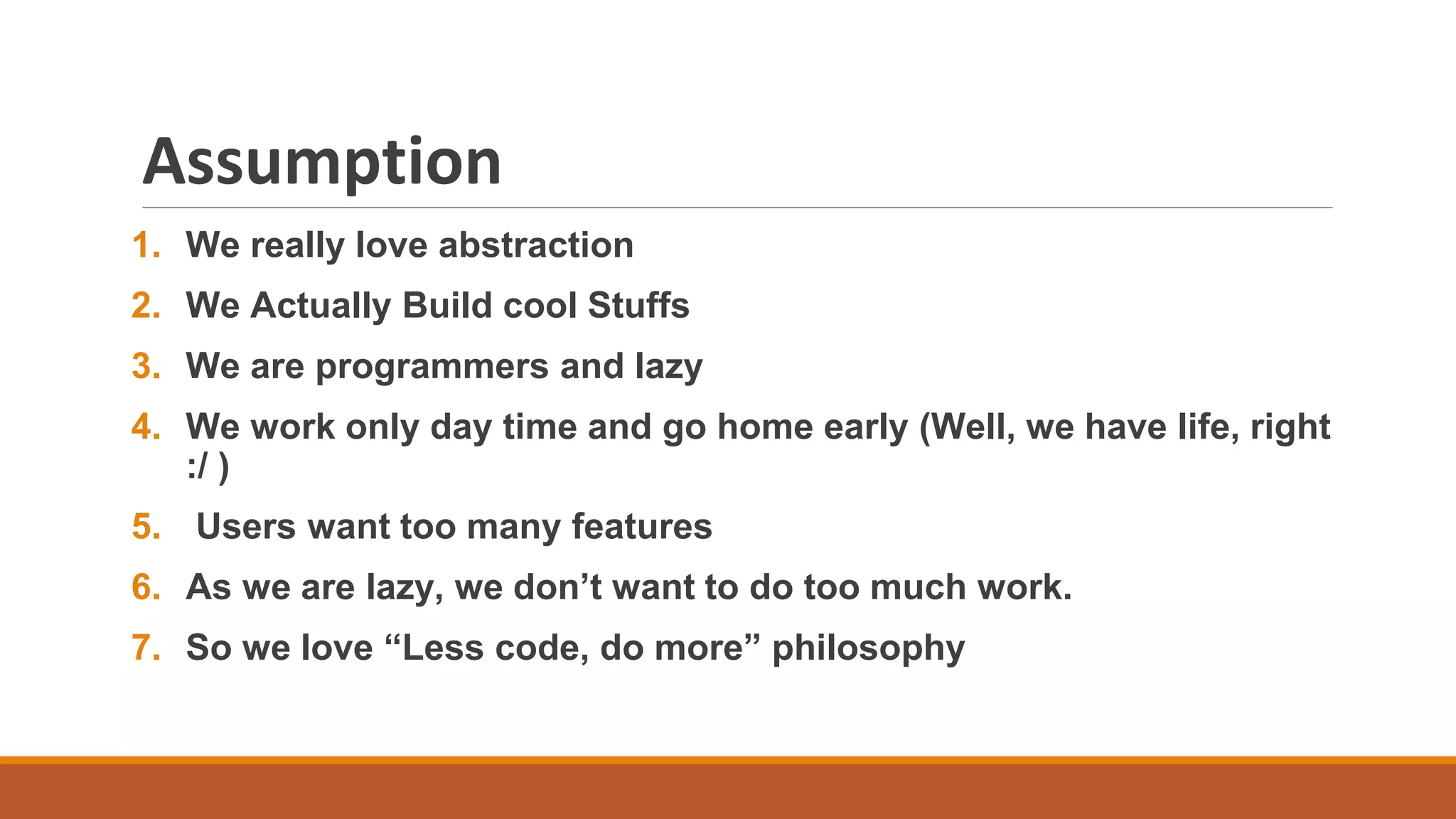 Assumption

1. We really love abstraction
2. We Actually Build cool Stuffs
3. We are programmers and lazy
4. We work only day time and go home early (Well, we have life, right :/ )
5. Users want too many features
6. As we are lazy, we don’t want to do too much work.
7. So we love “Less code, do more” philosophy